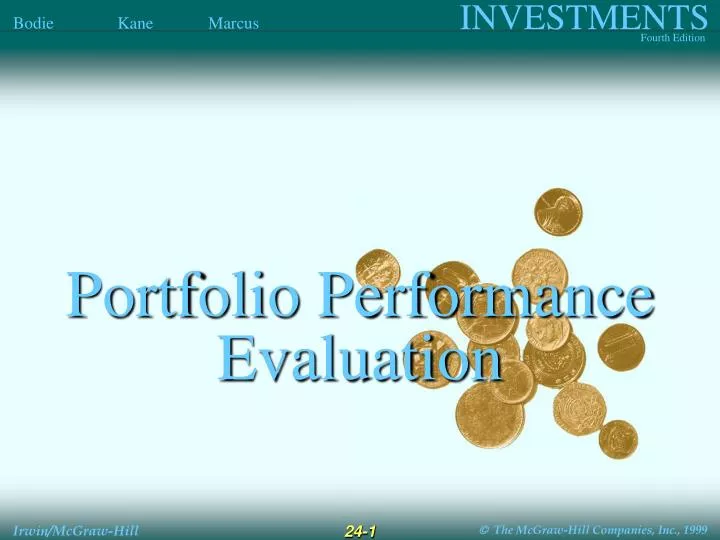 Bodie Kane Marcus

INVESTMENTS
Fourth Edition

Portfolio Performance Evaluation

Irwin/McGraw-Hill

24-1

© The McGraw-Hill Companies, Inc., 1999